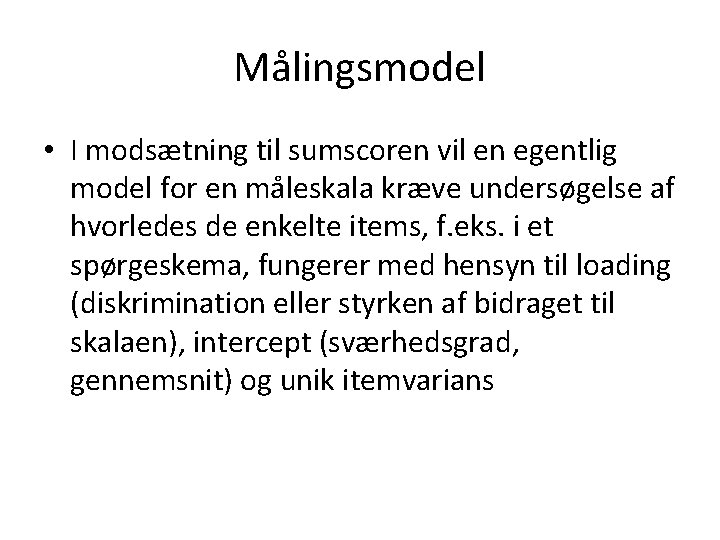 Målingsmodel

• I modsætning til sumscoren vil en egentlig model for en måleskala kræve undersøgelse af hvorledes de enkelte items, f.eks. i et spørgeskema, fungerer med hensyn til loading (diskrimination eller styrken af bidraget til skalaen), intercept (sværhedsgrad, gennemsnit) og unik itemvarians